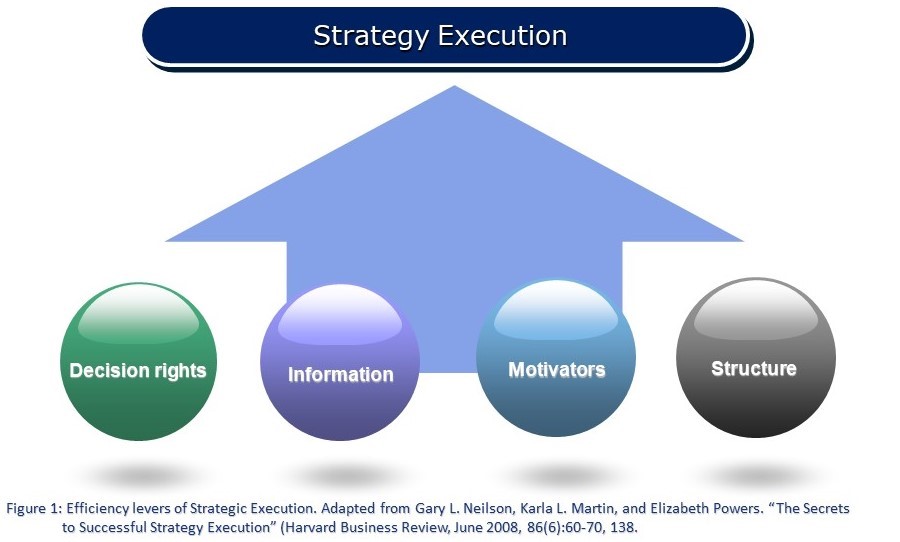 Strategy Execution

Decision rights

Information

Motivators

Structure

Figure 1: Efficiency levers of Strategic Execution. Adapted from Gary L. Neilson, Karla L. Martin, and Elizabeth Powers. “The Secrets to Successful Strategy Execution” (Harvard Business Review, June 2008, 86(6):60-70, 138.